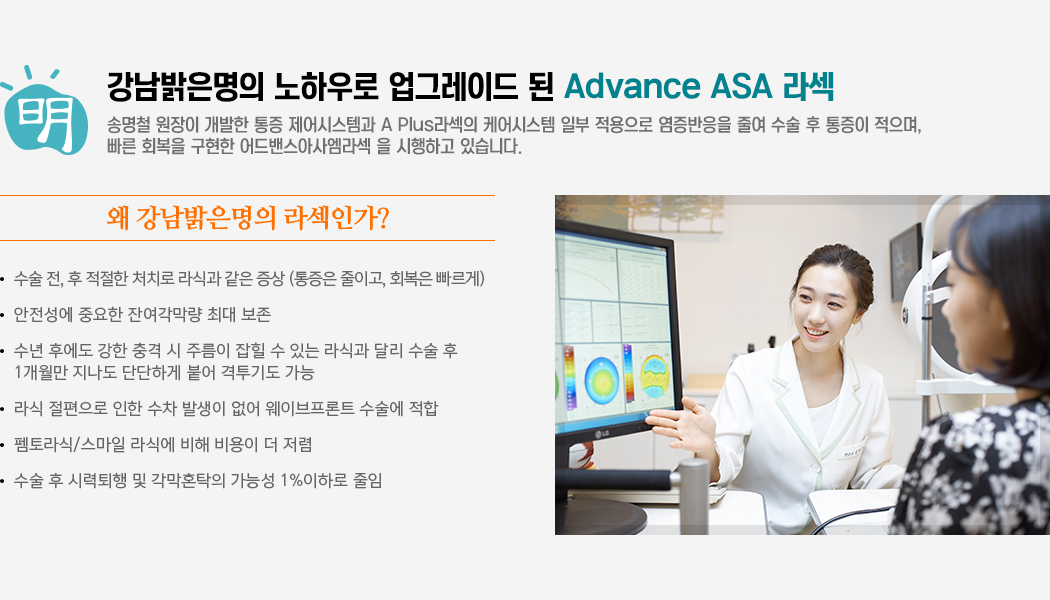 明

강남밝은명의 노하우로 업그레이드 된 Advance ASA 라섹

송명철 원장이 개발한 통증 제어시스템과 A Plus라섹의 케어시스템 일부 적용으로 염증반응을 줄여 수술 후 통증이 적으며, 빠른 회복을 구현한 어드밴스아사엠라섹 을 시행하고 있습니다.

왜 강남밝은명의 라섹인가?

• 수술 전, 후 적절한 처치로 라식과 같은 증상 (통증은 줄이고, 회복은 빠르게)

• 안전성에 중요한 잔여각막량 최대 보존

• 수년 후에도 강한 충격 시 주름이 잡힐 수 있는 라식과 달리 수술 후 1개월만 지나도 단단하게 붙어 격투기도 가능

• 라식 절편으로 인한 수차 발생이 없어 웨이브프론트 수술에 적합

• 펨토라식/스마일 라식에 비해 비용이 더 저렴

• 수술 후 시력퇴행 및 각막혼탁의 가능성 1%이하로 줄임

LG